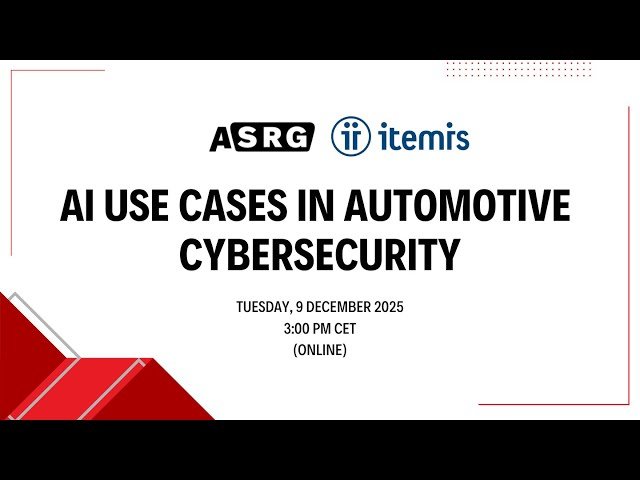 ASRG itemis

AI USE CASES IN AUTOMOTIVE CYBERSECURITY

TUESDAY, 9 DECEMBER 2025
3:00 PM CET
(ONLINE)